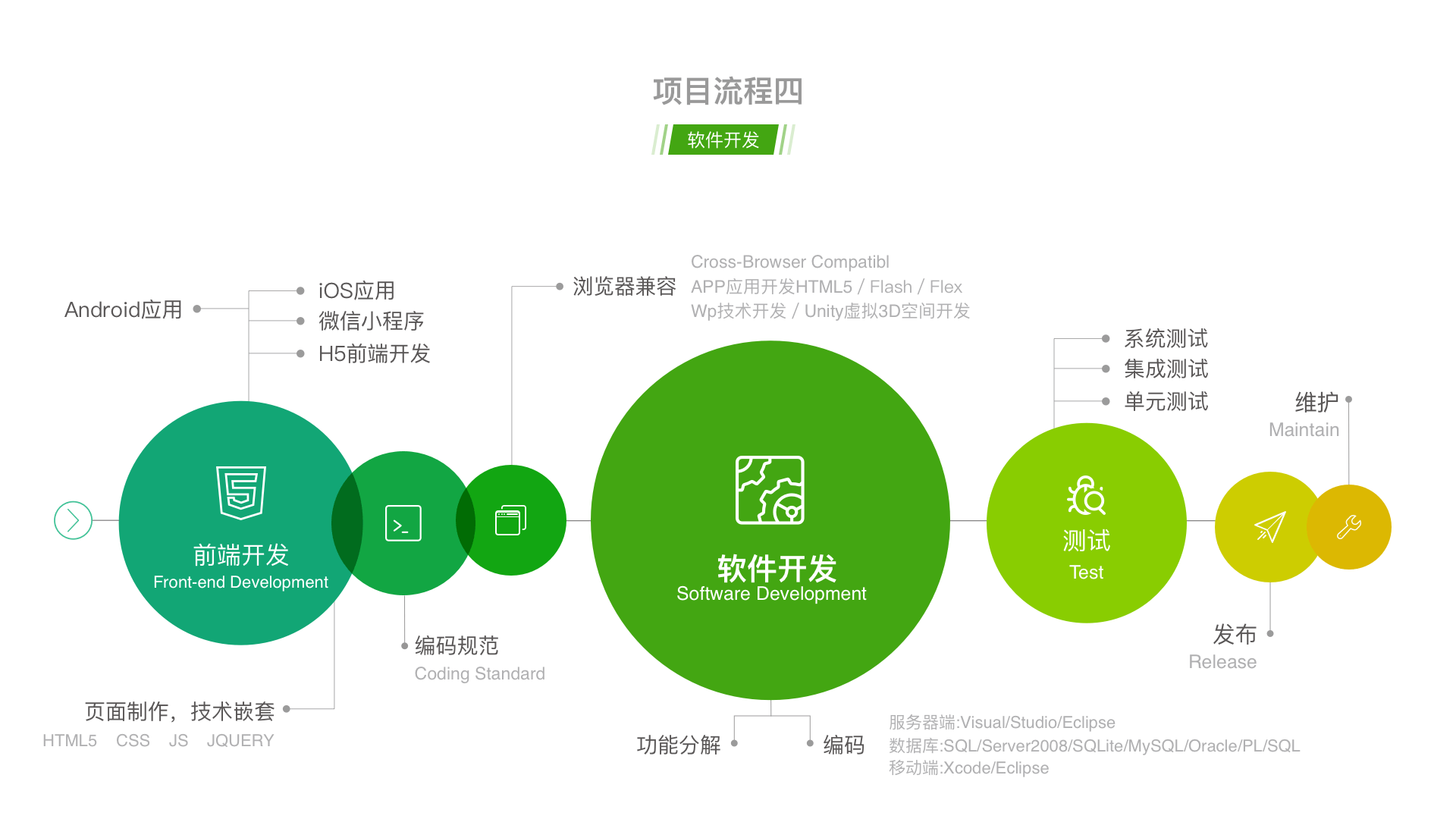 项目流程四

软件开发

Android应用

iOS应用
微信小程序
H5前端开发

浏览器兼容

Cross-Browser Compatibl
APP应用开发HTML5 / Flash / Flex
Wp技术开发 / Unity虚拟3D空间开发

系统测试
集成测试
单元测试

维护
Maintain

前端开发
Front-end Development

软件开发
Software Development

测试
Test

编码规范
Coding Standard

发布
Release

页面制作，技术嵌套
HTML5 CSS JS JQUERY

功能分解

编码

服务器端:Visual/Studio/Eclipse
数据库:SQL/Server2008/SQLite/MySQL/Oracle/PL/SQL
移动端:Xcode/Eclipse